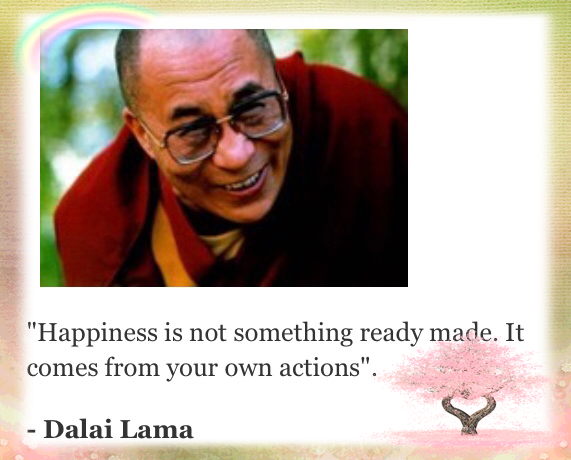 "Happiness is not something ready made. It comes from your own actions".

- Dalai Lama